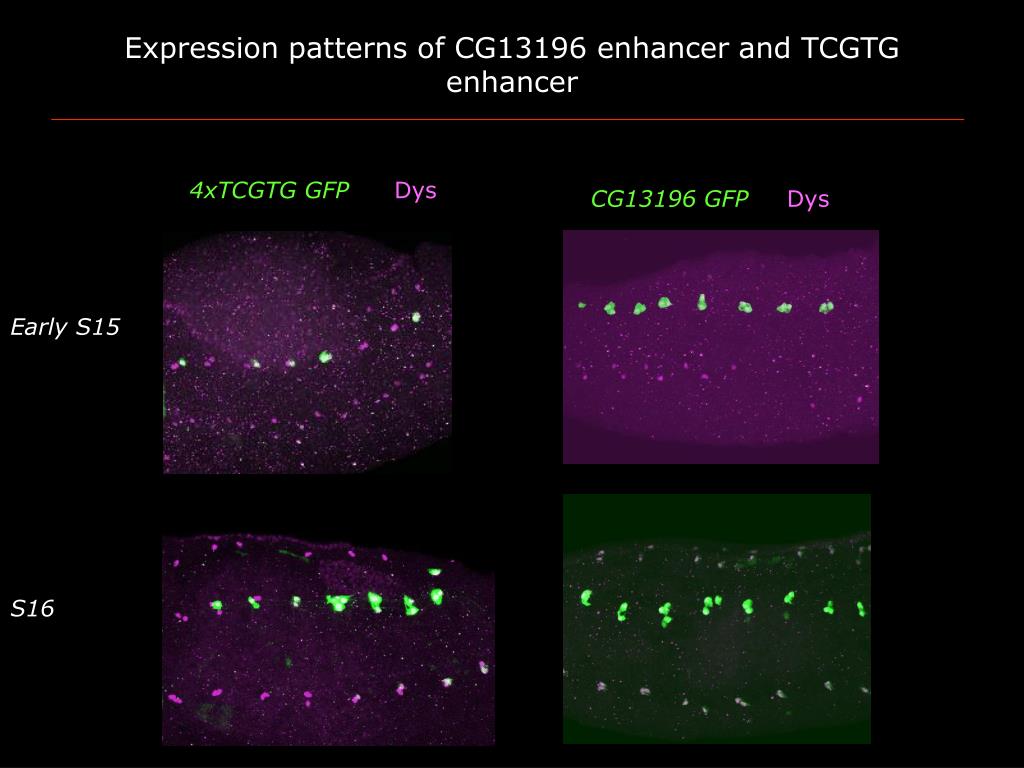 Expression patterns of CG13196 enhancer and TCGTG enhancer

4xTCGTG GFP Dys

CG13196 GFP Dys

Early S15

S16